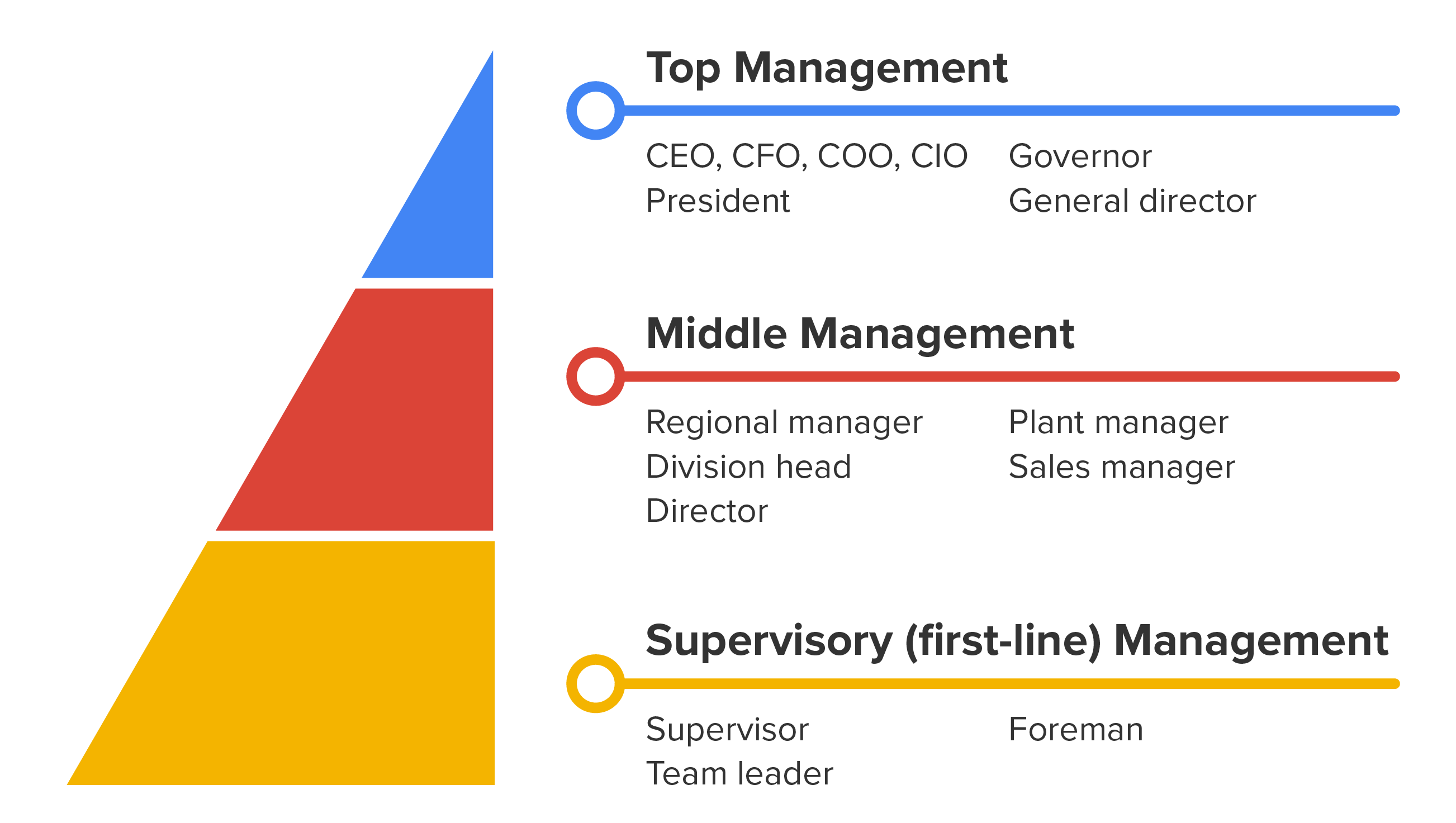 Top Management

CEO, CFO, COO, CIO
President

Governor
General director

Middle Management

Regional manager
Division head
Director

Plant manager
Sales manager

Supervisory (first-line) Management

Supervisor
Team leader

Foreman